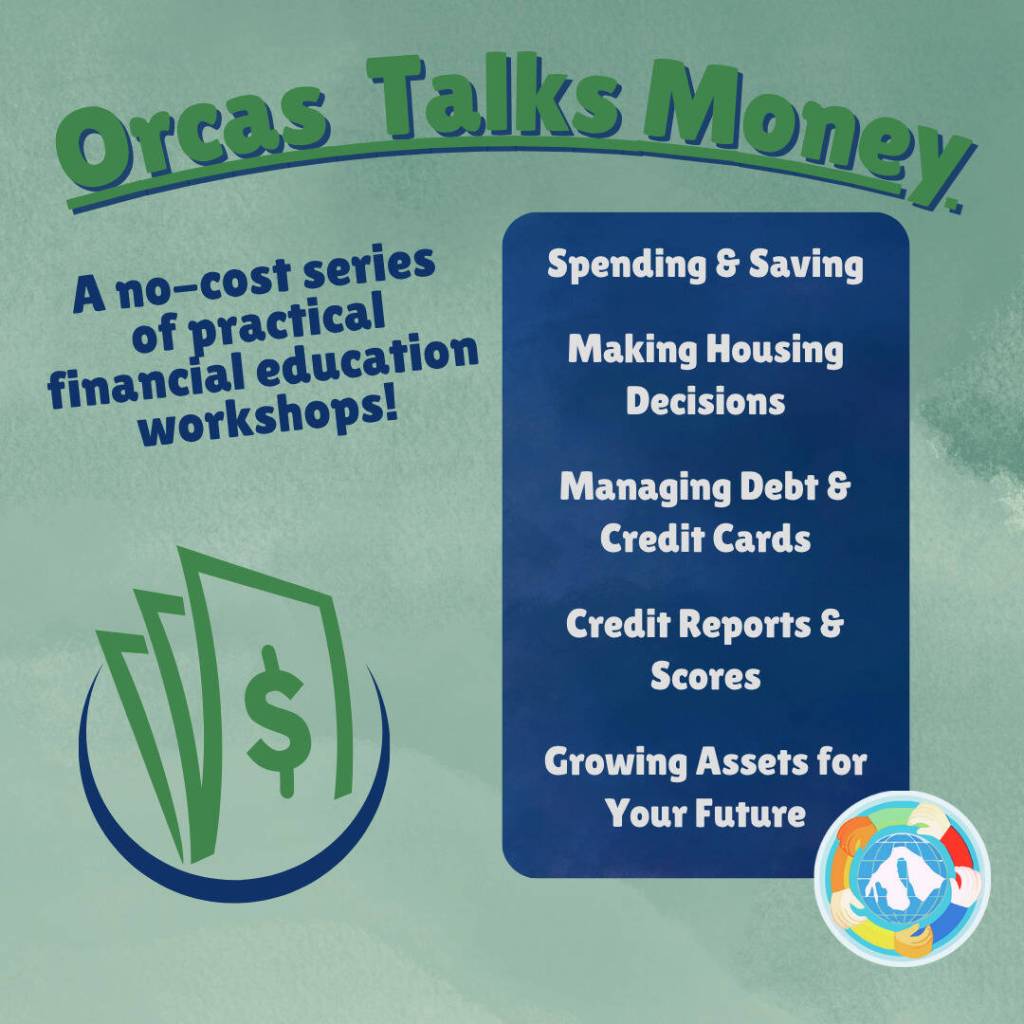 Orcas Talks Money.

A no-cost series of practical financial education workshops!

$

Spending & Saving

Making Housing Decisions

Managing Debt & Credit Cards

Credit Reports & Scores

Growing Assets for Your Future